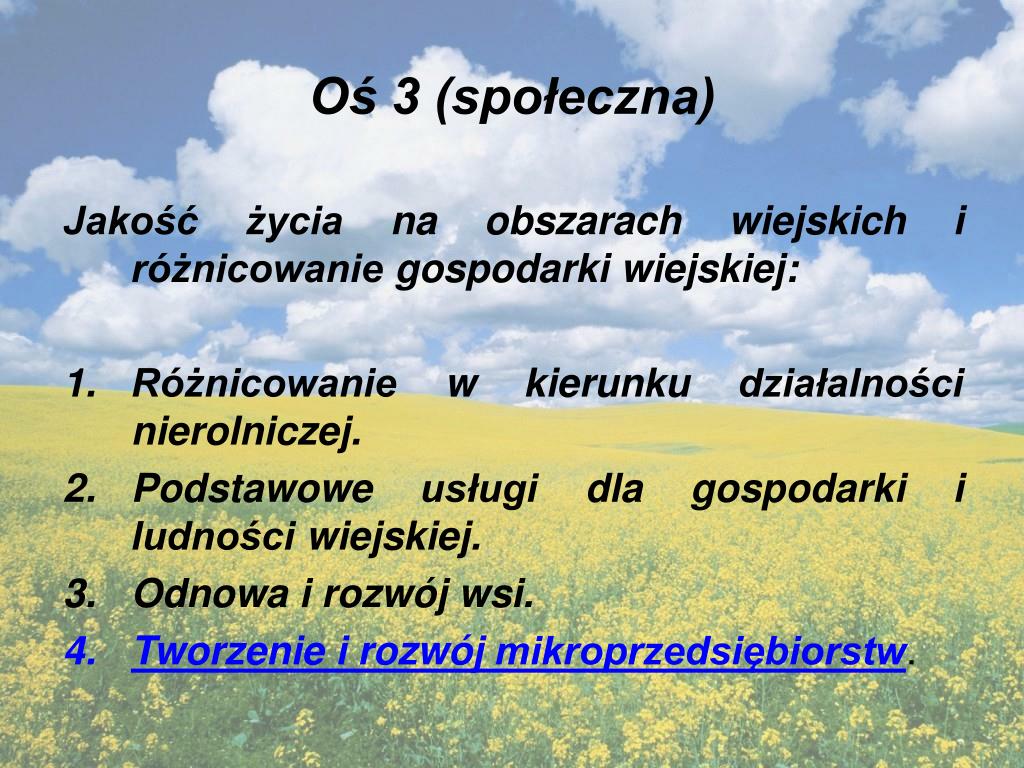 Oś 3 (społeczna)

Jakość życia na obszarach wiejskich i różnicowanie gospodarki wiejskiej:

1. Różnicowanie w kierunku działalności nierolniczej.
2. Podstawowe usługi dla gospodarki i ludności wiejskiej.
3. Odnowa i rozwój wsi.
4. Tworzenie i rozwój mikroprzedsiębiorstw.